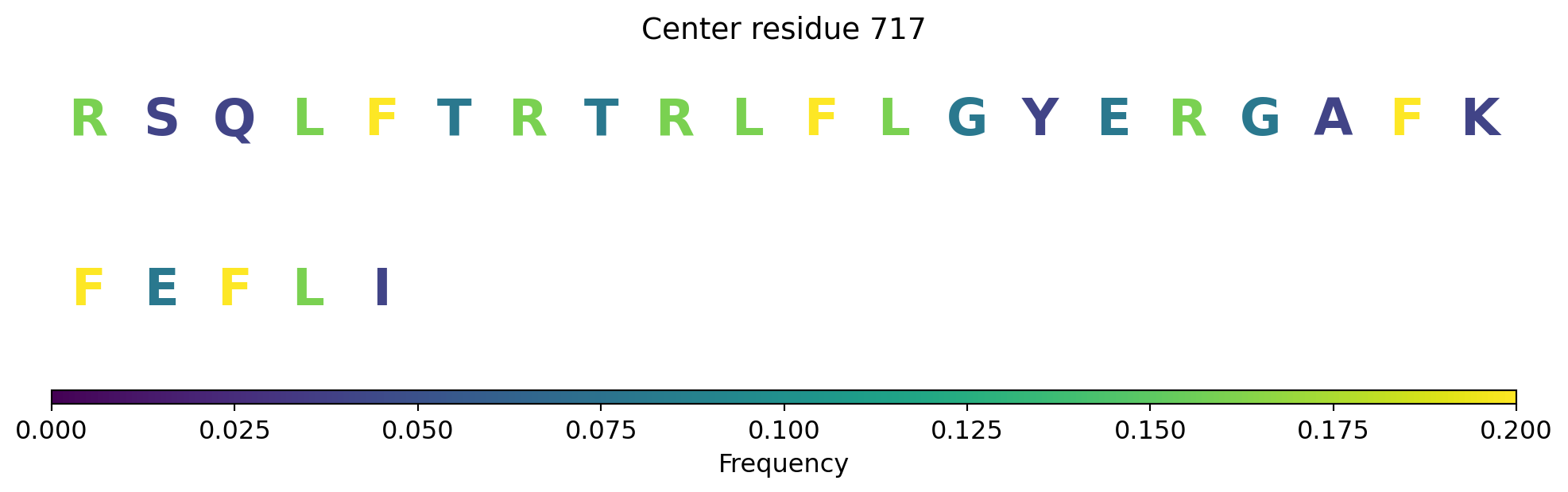 Center residue 717

R S Q L F T R T R L F L G Y E R G A F K

F E F L I

0.000 0.025 0.050 0.075 0.100 0.125 0.150 0.175 0.200

Frequency